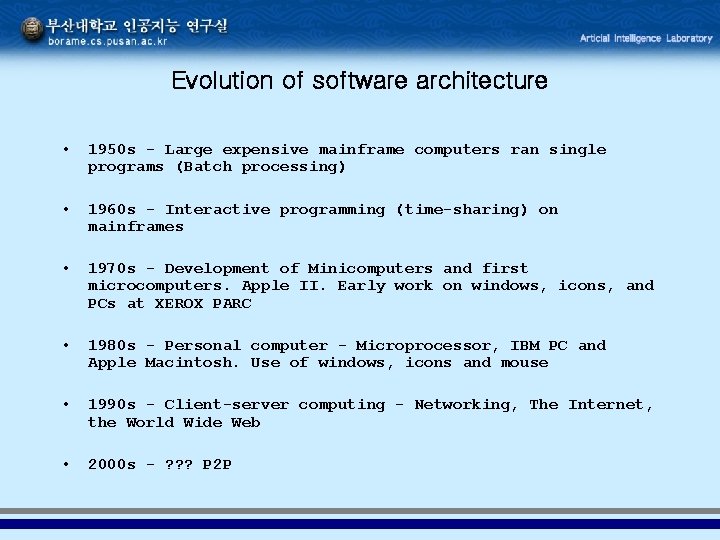 부산대학교 인공지능 연구실
borame.cs.pusan.ac.kr

Articial Intelligence Laboratory

Evolution of software architecture

• 1950s - Large expensive mainframe computers ran single programs (Batch processing)

• 1960s - Interactive programming (time-sharing) on mainframes

• 1970s - Development of Minicomputers and first microcomputers. Apple II. Early work on windows, icons, and PCs at XEROX PARC

• 1980s - Personal computer - Microprocessor, IBM PC and Apple Macintosh. Use of windows, icons and mouse

• 1990s - Client-server computing - Networking, The Internet, the World Wide Web

• 2000s - ??? P2P